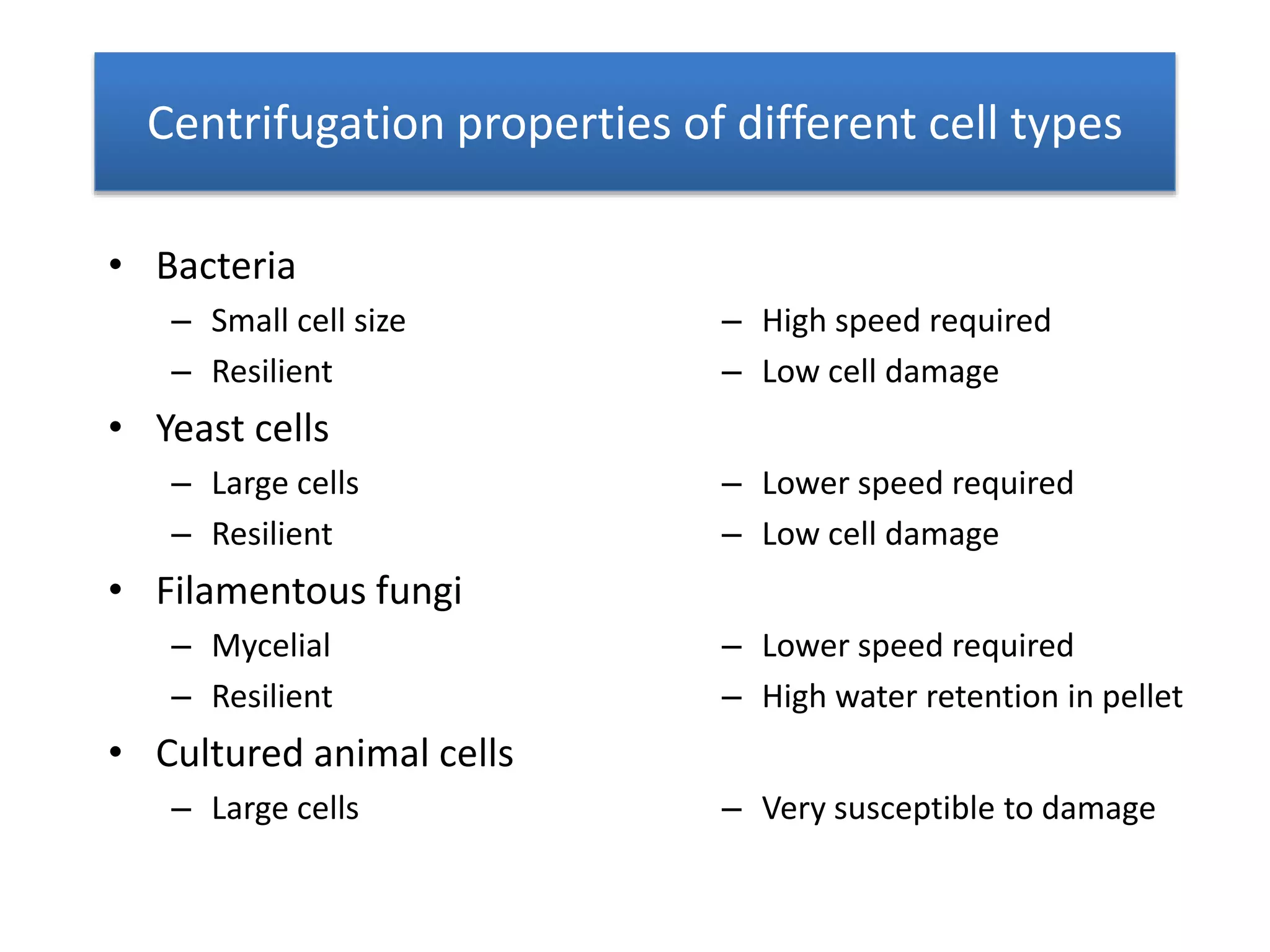 Centrifugation properties of different cell types

• Bacteria
– Small cell size
– Resilient
• Yeast cells
– Large cells
– Resilient
• Filamentous fungi
– Mycelial
– Resilient
• Cultured animal cells
– Large cells

– High speed required
– Low cell damage

– Lower speed required
– Low cell damage

– Lower speed required
– High water retention in pellet

– Very susceptible to damage